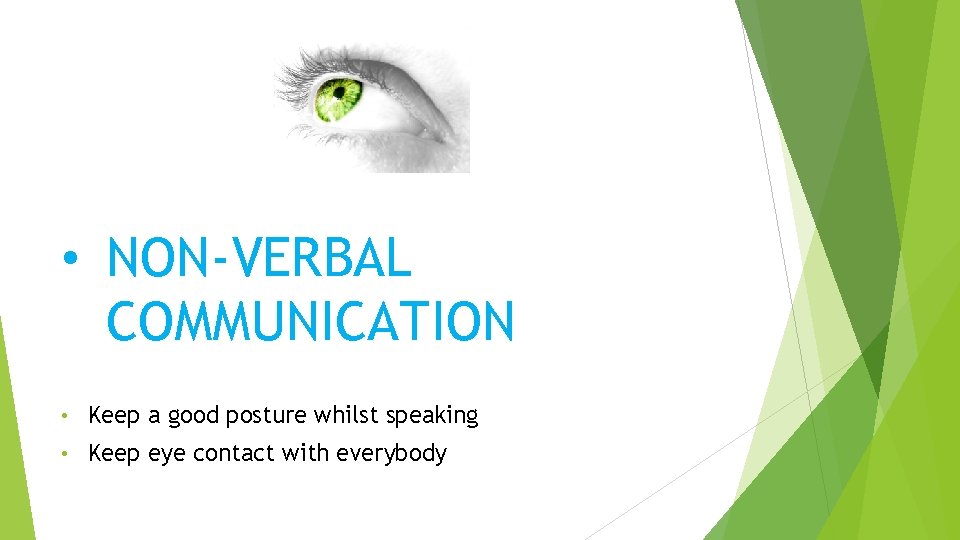 • NON-VERBAL COMMUNICATION

• Keep a good posture whilst speaking
• Keep eye contact with everybody